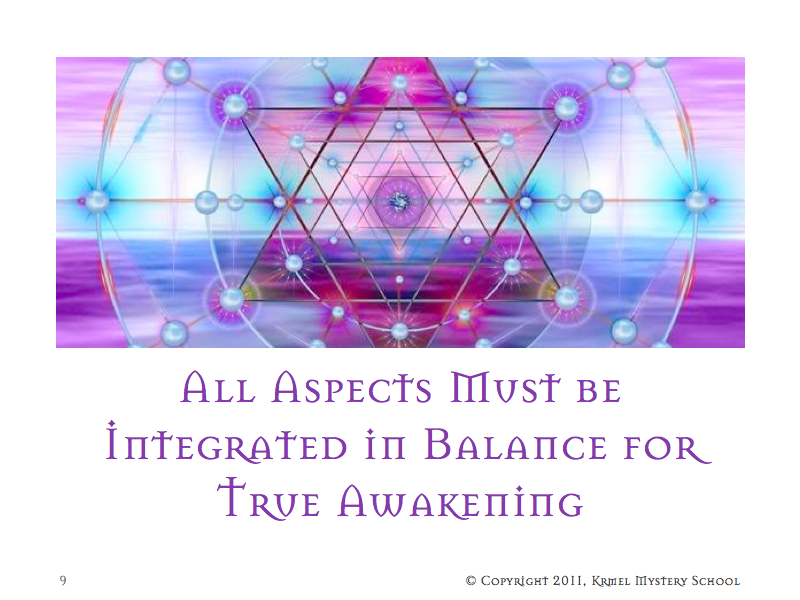 All Aspects Must be Integrated in Balance for True Awakening

9

© Copyright 2011, Krmel Mystery School